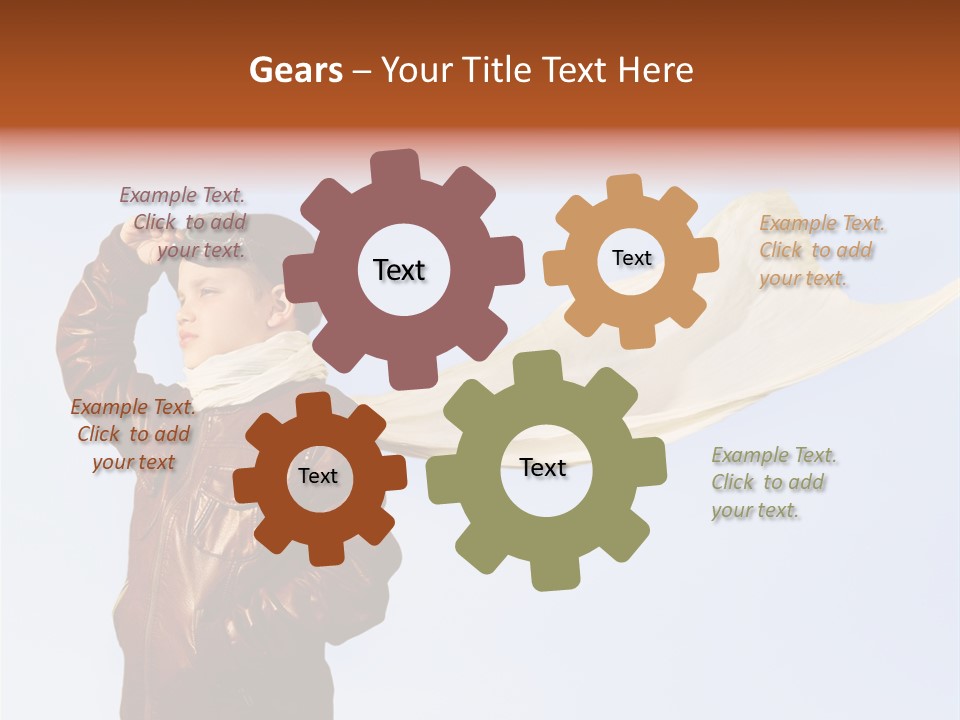 Gears – Your Title Text Here

Example Text. Click to add your text.

Text

Text

Example Text. Click to add your text.

Example Text. Click to add your text

Text

Text

Example Text. Click to add your text.